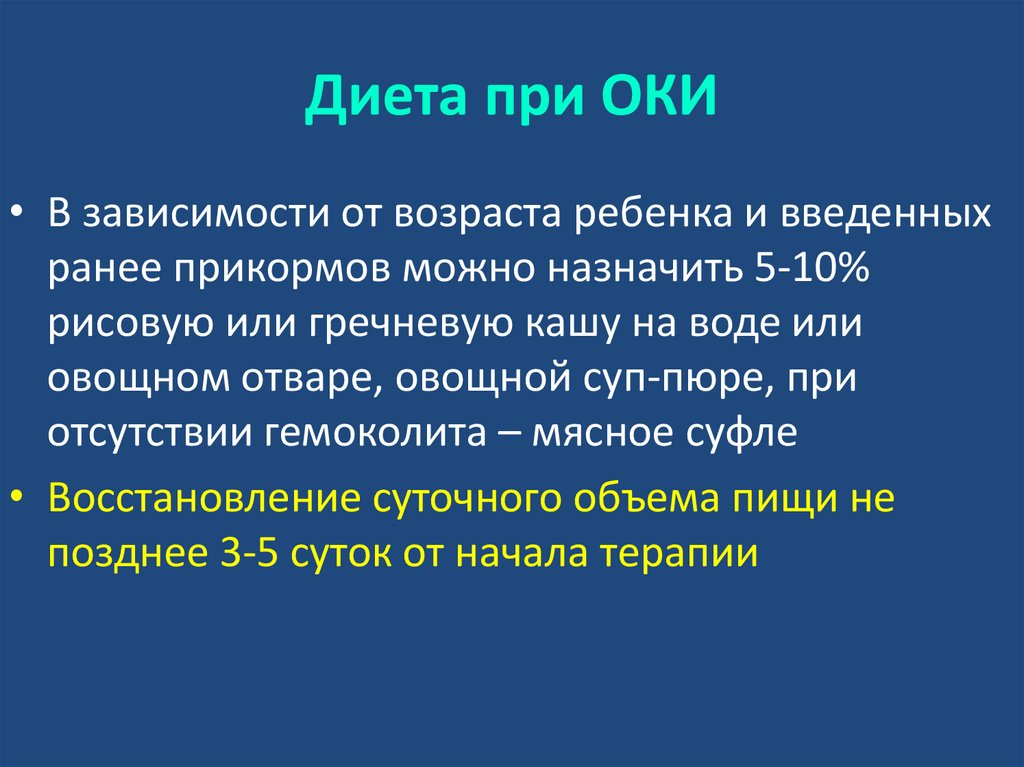 Диета при ОКИ

• В зависимости от возраста ребенка и введенных ранее прикормов можно назначить 5-10% рисовую или гречневую кашу на воде или овощном отваре, овощной суп-пюре, при отсутствии гемоколита – мясное суфле

• Восстановление суточного объема пищи не позднее 3-5 суток от начала терапии